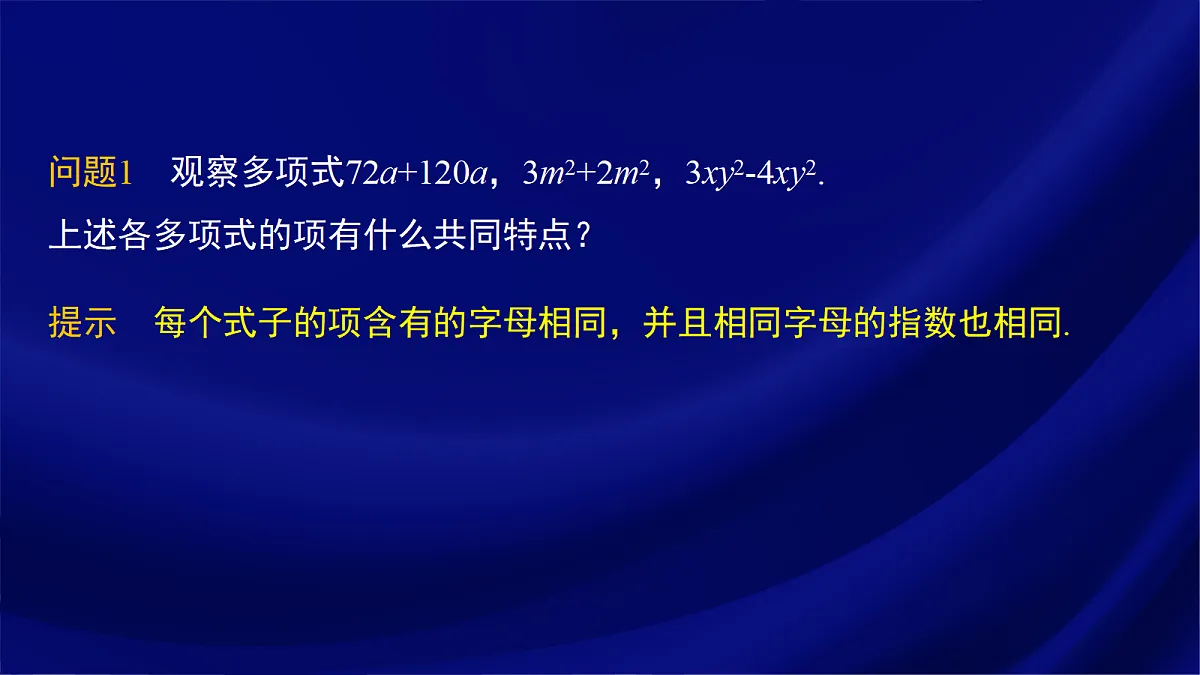 问题1 观察多项式$72a+120a$，$3m^2+2m^2$，$3xy^2-4xy^2$.
上述各多项式的项有什么共同特点？

提示 每个式子的项含有的字母相同，并且相同字母的指数也相同.